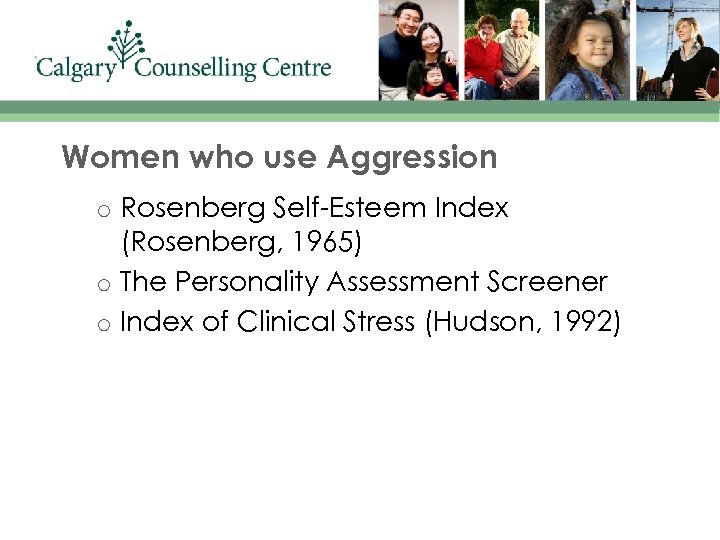 Calgary Counselling Centre

Women who use Aggression

o Rosenberg Self-Esteem Index (Rosenberg, 1965)
o The Personality Assessment Screener
o Index of Clinical Stress (Hudson, 1992)